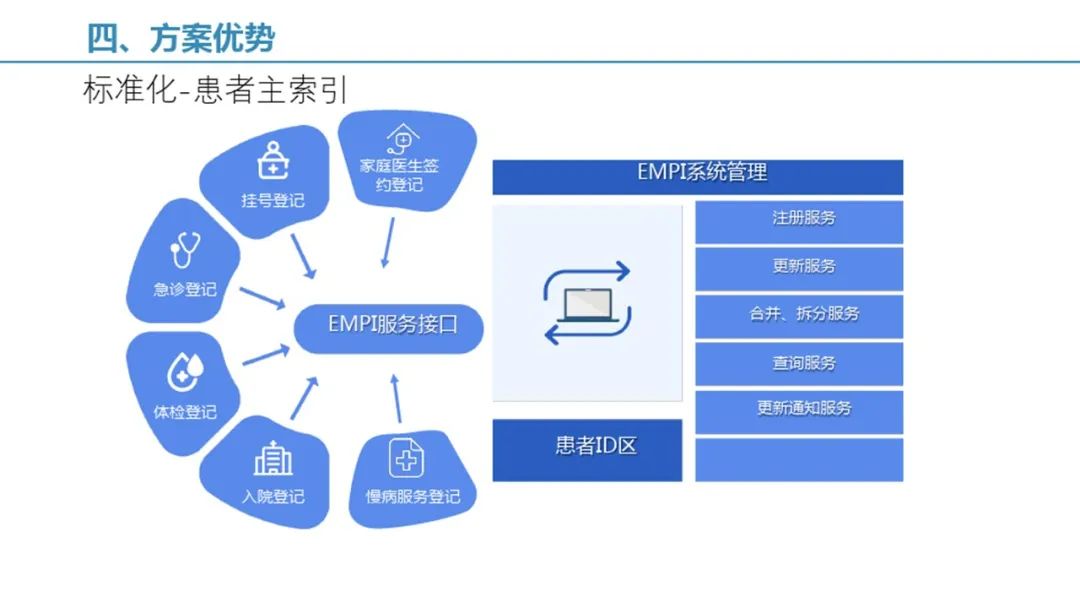 四、方案优势

标准化-患者主索引

家庭医生签约登记

挂号登记

急诊登记

体检登记

入院登记

慢病服务登记

EMPI服务接口

EMPI系统管理

注册服务

更新服务

合并、拆分服务

查询服务

更新通知服务

患者ID区